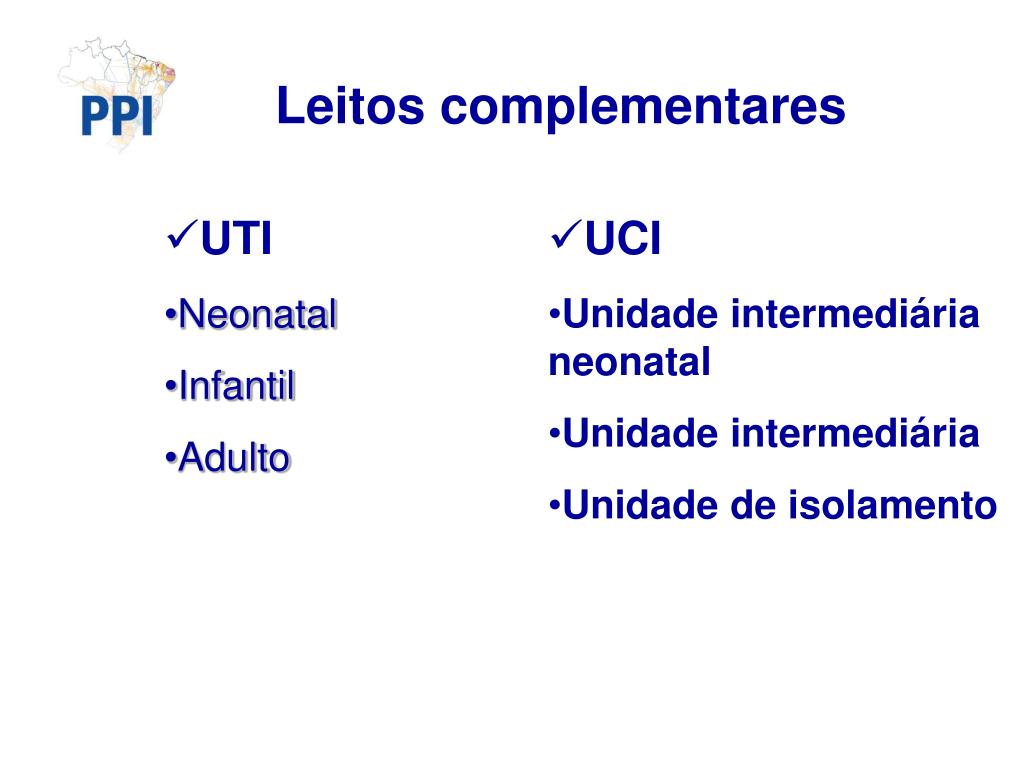 PPI

Leitos complementares

✓UTI

•Neonatal

•Infantil

•Adulto

✓UCI

•Unidade intermediária neonatal

•Unidade intermediária

•Unidade de isolamento